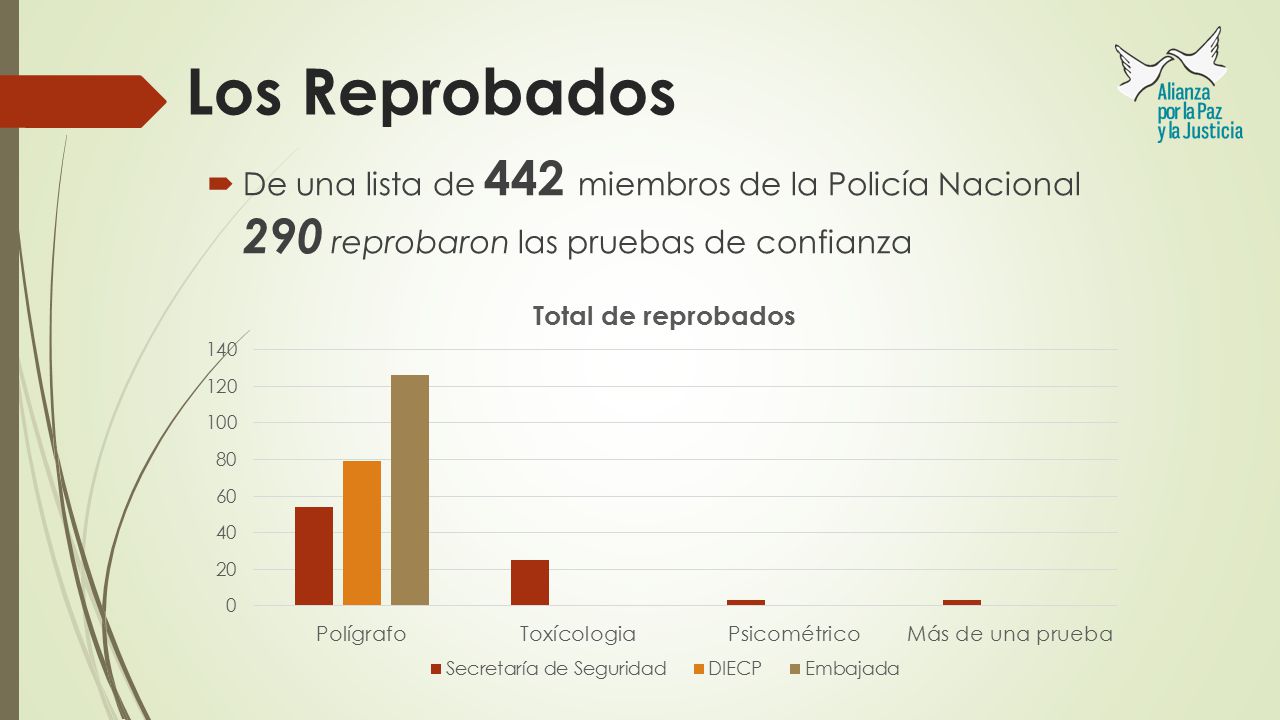 Los Reprobados

Alianza por la Paz y la Justicia

De una lista de 442 miembros de la Policía Nacional 290 reprobaron las pruebas de confianza

Total de reprobados

140
120
100
80
60
40
20
0

Polígrafo Toxícologia Psicométrico Más de una prueba

Secretaría de Seguridad DIECP Embajada